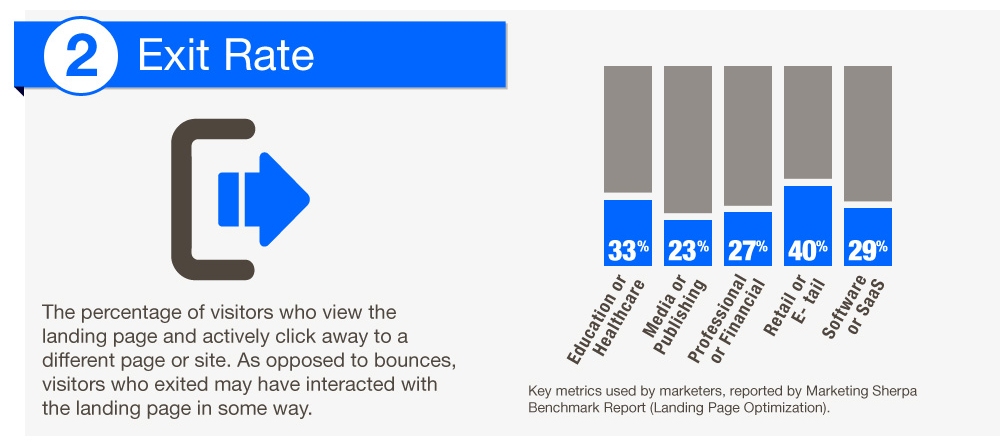 2 Exit Rate

The percentage of visitors who view the landing page and actively click away to a different page or site. As opposed to bounces, visitors who exited may have interacted with the landing page in some way.

33%
23%
27%
40%
29%

Education or Healthcare
Media or Publishing
Professional or Financial
Retail or E- tail
Software or SaaS

Key metrics used by marketers, reported by Marketing Sherpa Benchmark Report (Landing Page Optimization).